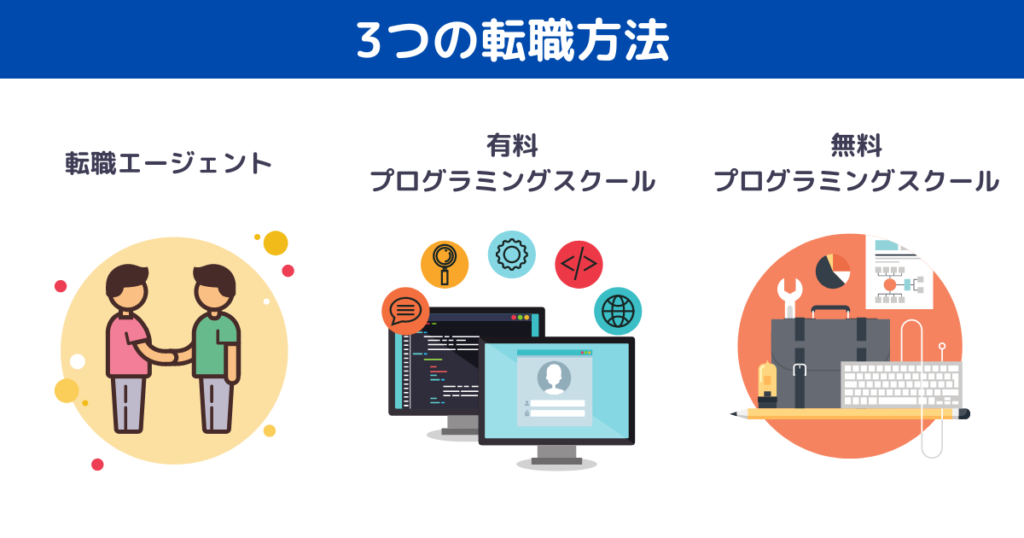 3つの転職方法

転職エージェント

有料
プログラミングスクール

無料
プログラミングスクール